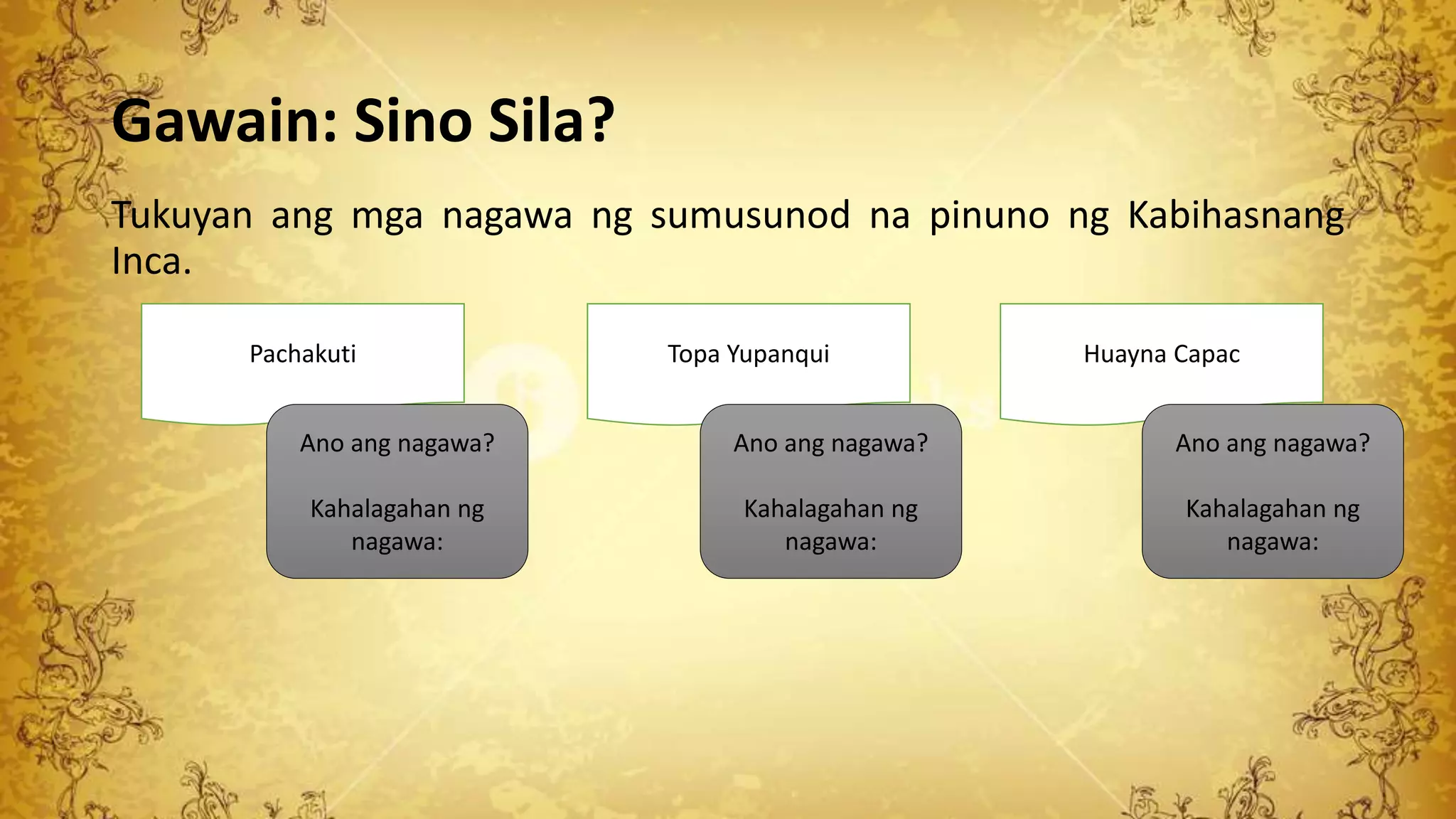 Gawain: Sino Sila?

Tukuyan ang mga nagawa ng sumusunod na pinuno ng Kabihasnang Inca.

Pachakuti

Ano ang nagawa?

Kahalagahan ng nagawa:

Topa Yupanqui

Ano ang nagawa?

Kahalagahan ng nagawa:

Huayna Capac

Ano ang nagawa?

Kahalagahan ng nagawa: